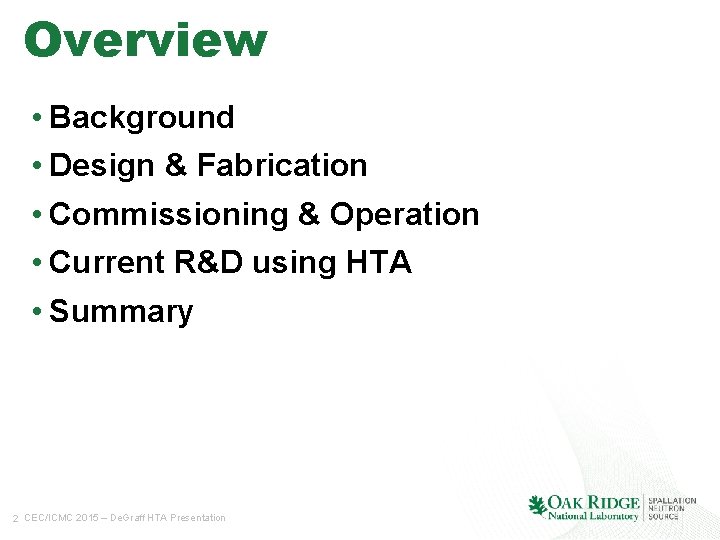 Overview

• Background
• Design & Fabrication
• Commissioning & Operation
• Current R&D using HTA
• Summary

2 CEC/ICMC 2015 – DeGraff HTA Presentation

OAK RIDGE National Laboratory | SPALLATION NEUTRON SOURCE